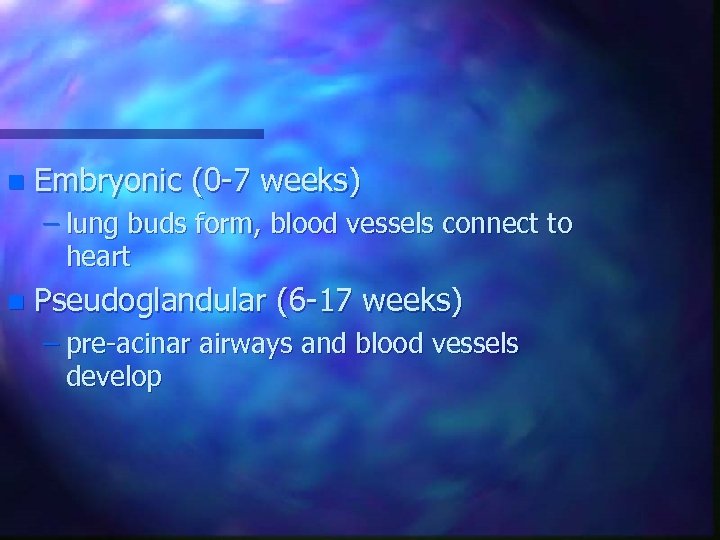 Embryonic (0-7 weeks)

– lung buds form, blood vessels connect to heart

Pseudoglandular (6-17 weeks)

– pre-acinar airways and blood vessels develop